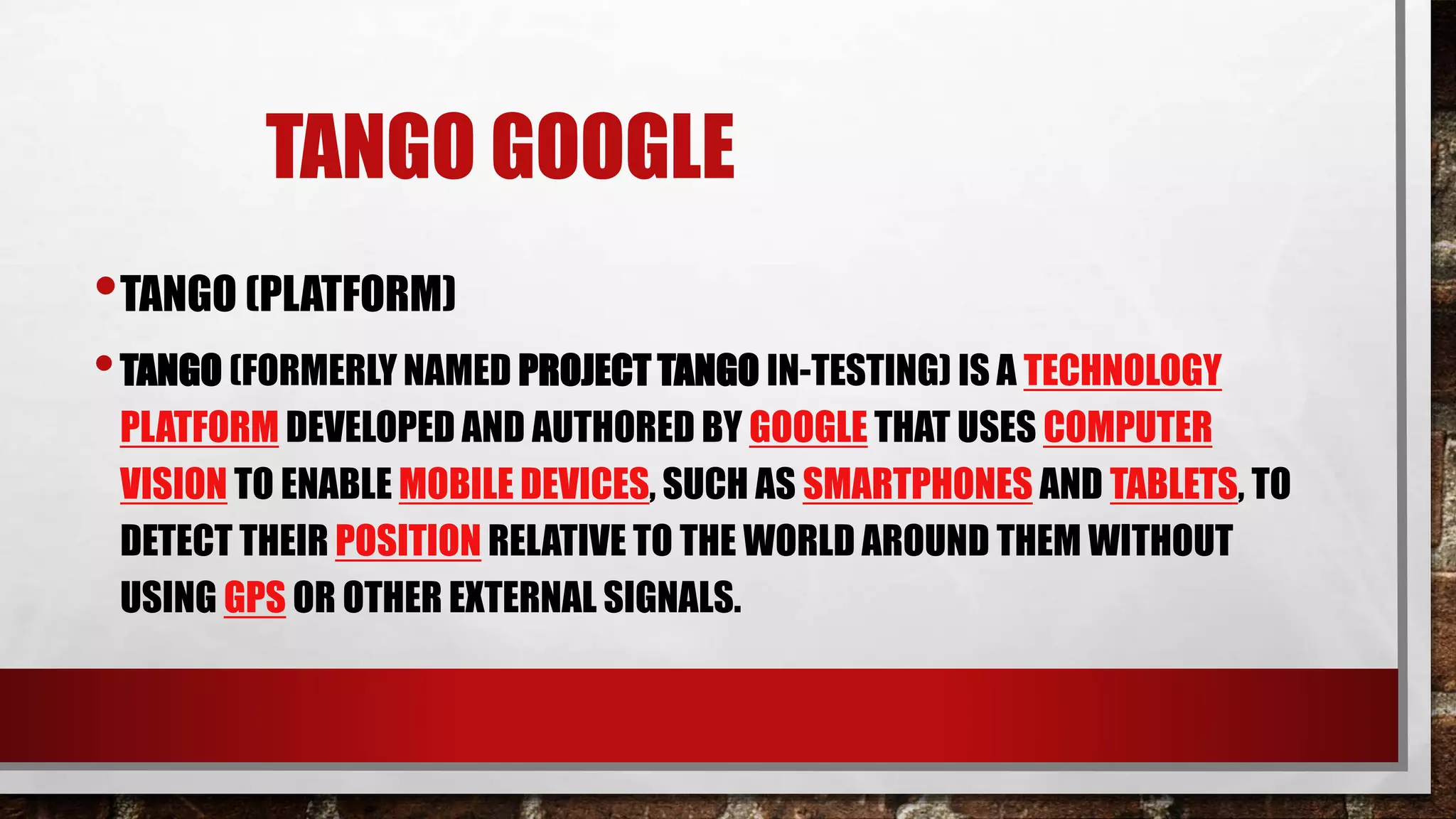 TANGO GOOGLE

• TANGO (PLATFORM)

• TANGO (FORMERLY NAMED PROJECT TANGO IN-TESTING) IS A TECHNOLOGY PLATFORM DEVELOPED AND AUTHORED BY GOOGLE THAT USES COMPUTER VISION TO ENABLE MOBILE DEVICES, SUCH AS SMARTPHONES AND TABLETS, TO DETECT THEIR POSITION RELATIVE TO THE WORLD AROUND THEM WITHOUT USING GPS OR OTHER EXTERNAL SIGNALS.